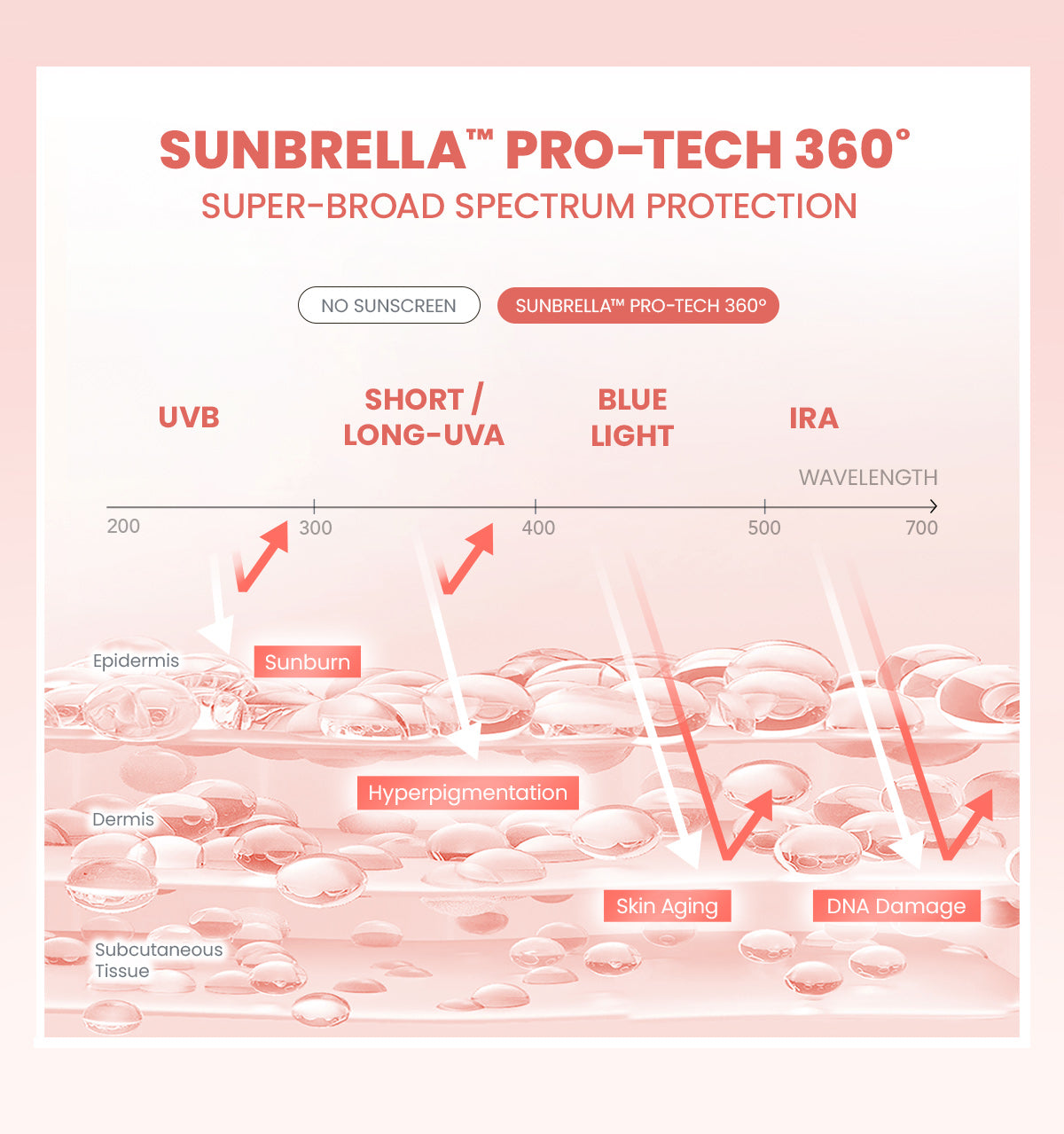 SUNBRELLA™ PRO-TECH 360°
SUPER-BROAD SPECTRUM PROTECTION

NO SUNSCREEN
SUNBRELLA™ PRO-TECH 360°

UVB
SHORT / LONG-UVA
BLUE LIGHT
IRA

WAVELENGTH
200
300
400
500
700

Epidermis
Sunburn
Hyperpigmentation
Dermis
Skin Aging
DNA Damage
Subcutaneous Tissue